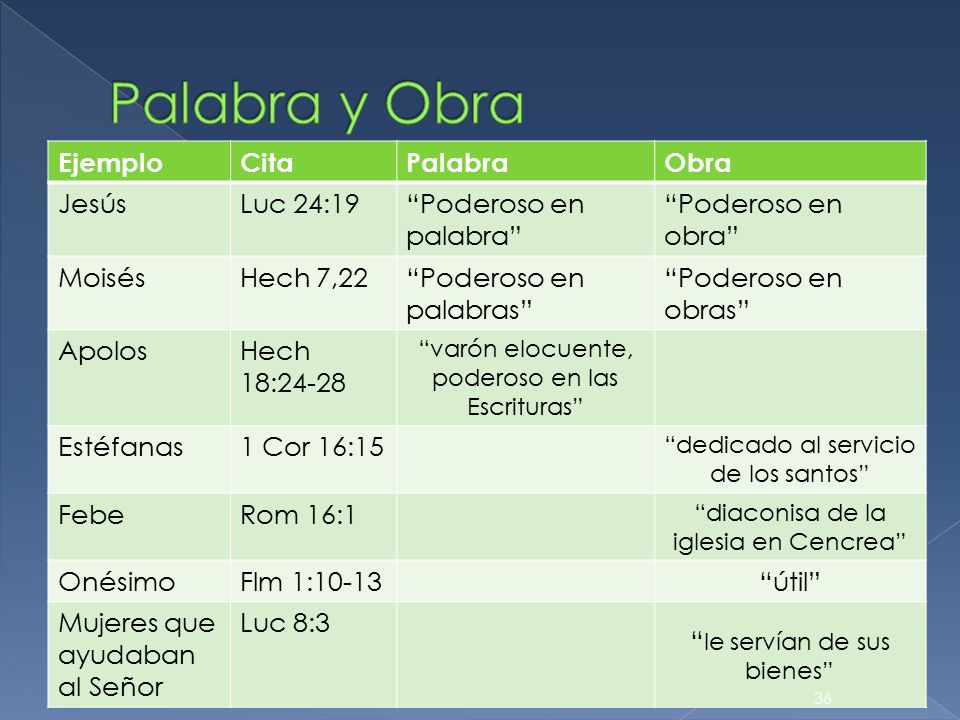 Palabra y Obra

| Ejemplo | Cita | Palabra | Obra |
|---|---|---|---|
| Jesús | Luc 24:19 | “Poderoso en palabra” | “Poderoso en obra” |
| Moisés | Hech 7,22 | “Poderoso en palabras” | “Poderoso en obras” |
| Apolos | Hech 18:24-28 | “varón elocuente, poderoso en las Escrituras” | |
| Estéfanas | 1 Cor 16:15 | | “dedicado al servicio de los santos” |
| Febe | Rom 16:1 | | “diaconisa de la iglesia en Cencrea” |
| Onésimo | Flm 1:10-13 | | “útil” |
| Mujeres que ayudaban al Señor | Luc 8:3 | | “le servían de sus bienes” |

36